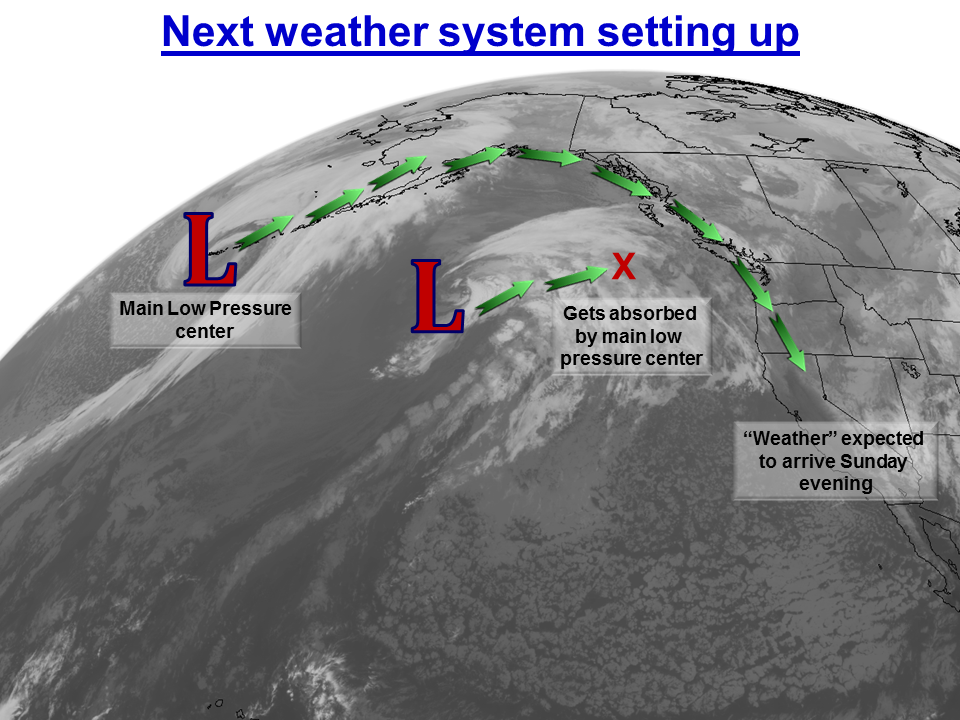 Next weather system setting up

L

Main Low Pressure center

L

X

Gets absorbed by main low pressure center

“Weather” expected to arrive Sunday evening